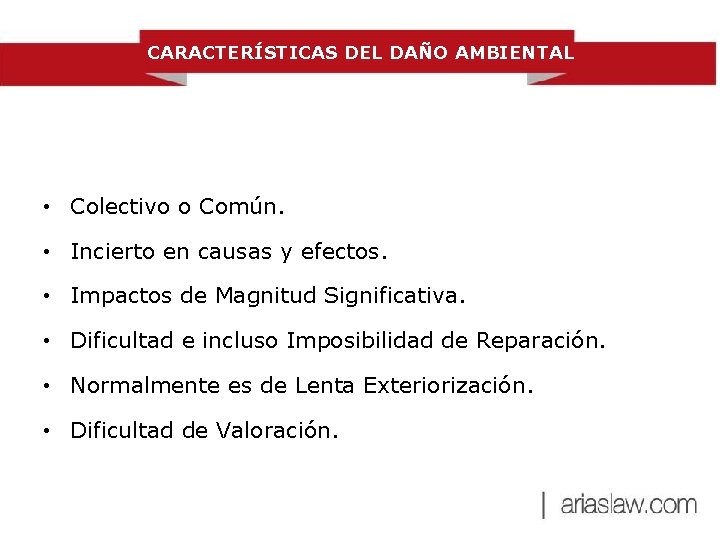 CARACTERÍSTICAS DEL DAÑO AMBIENTAL

• Colectivo o Común.
• Incierto en causas y efectos.
• Impactos de Magnitud Significativa.
• Dificultad e incluso Imposibilidad de Reparación.
• Normalmente es de Lenta Exteriorización.
• Dificultad de Valoración.

| ariaslaw.com